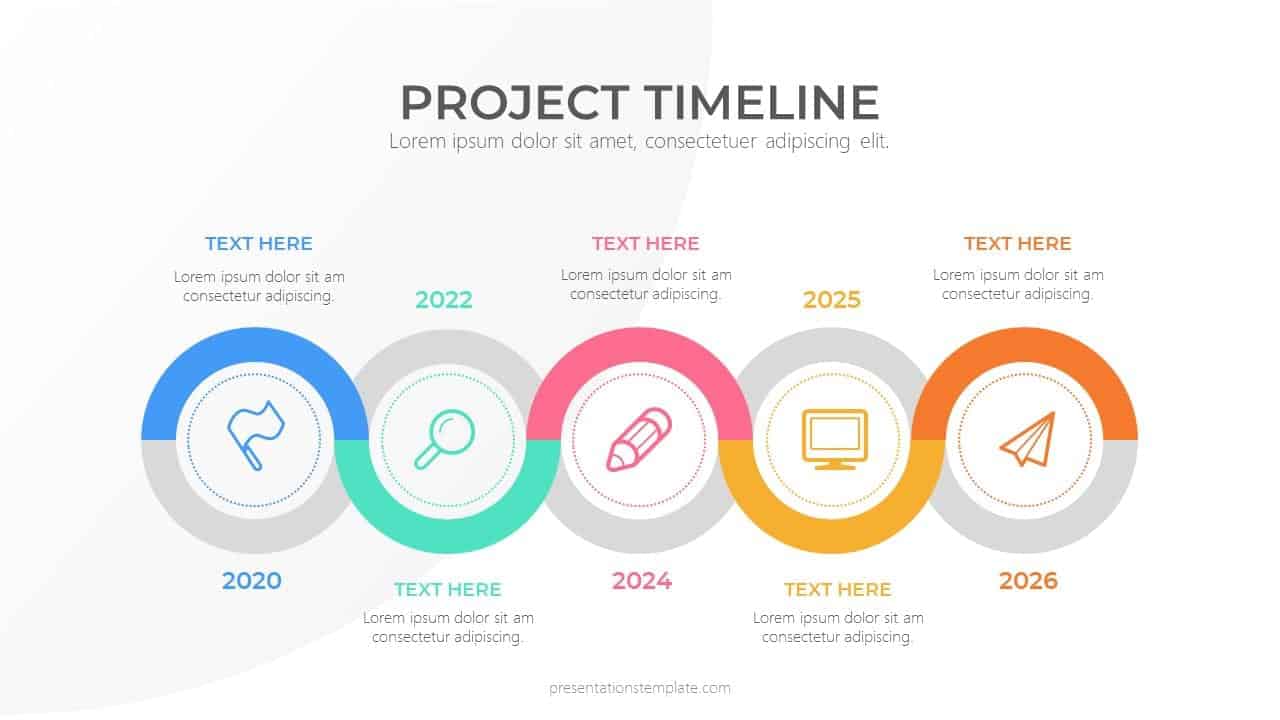 PROJECT TIMELINE
Lorem ipsum dolor sit amet, consectetuer adipiscing elit.

TEXT HERE
Lorem ipsum dolor sit am consectetur adipiscing.

2020

2022

TEXT HERE
Lorem ipsum dolor sit am consectetur adipiscing.

TEXT HERE
Lorem ipsum dolor sit am consectetur adipiscing.

2024

2025

TEXT HERE
Lorem ipsum dolor sit am consectetur adipiscing.

TEXT HERE
Lorem ipsum dolor sit am consectetur adipiscing.

2026

presentationstemplate.com